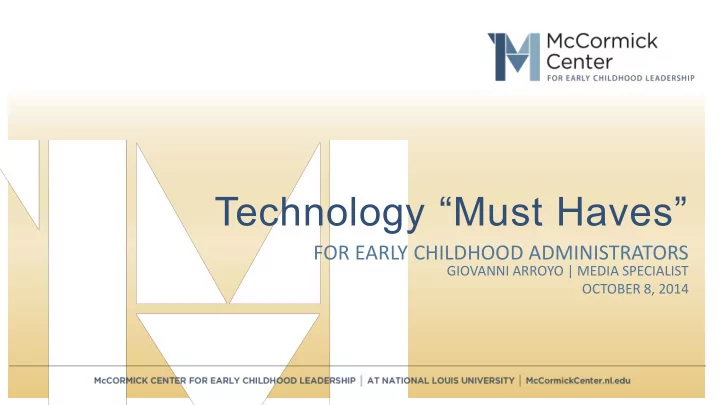 McCormick Center
FOR EARLY CHILDHOOD LEADERSHIP

Technology “Must Haves”

FOR EARLY CHILDHOOD ADMINISTRATORS
GIOVANNI ARROYO | MEDIA SPECIALIST
OCTOBER 8, 2014

McCORMICK CENTER FOR EARLY CHILDHOOD LEADERSHIP | AT NATIONAL LOUIS UNIVERSITY | McCormickCenter.nl.edu